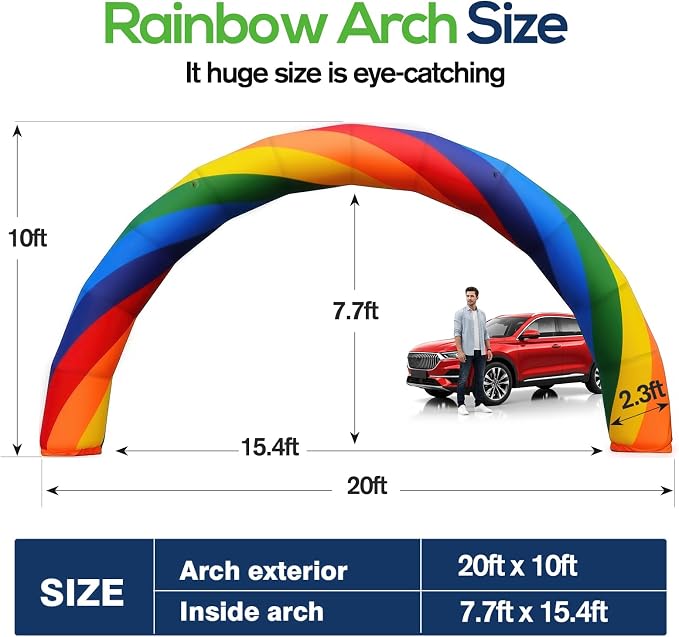 Rainbow Arch Size

It huge size is eye-catching

10ft

7.7ft

2.3ft

15.4ft

20ft

| SIZE | Arch exterior | 20ft x 10ft |
|---|---|---|
| | Inside arch | 7.7ft x 15.4ft |